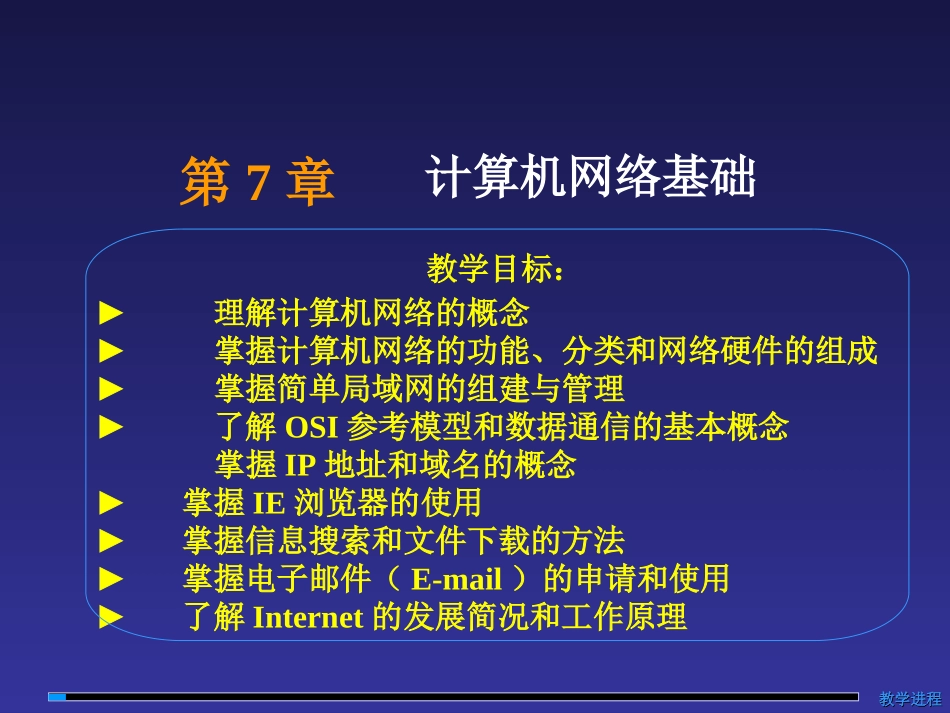 第 7 章　　计算机网络基础

教学目标：

► 理解计算机网络的概念
► 掌握计算机网络的功能、分类和网络硬件的组成
► 掌握简单局域网的组建与管理
► 了解 OSI 参考模型和数据通信的基本概念
掌握 IP 地址和域名的概念
► 掌握 IE 浏览器的使用
► 掌握信息搜索和文件下载的方法
► 掌握电子邮件（ E-mail ）的申请和使用
► 了解 Internet 的发展简况和工作原理

教学进程